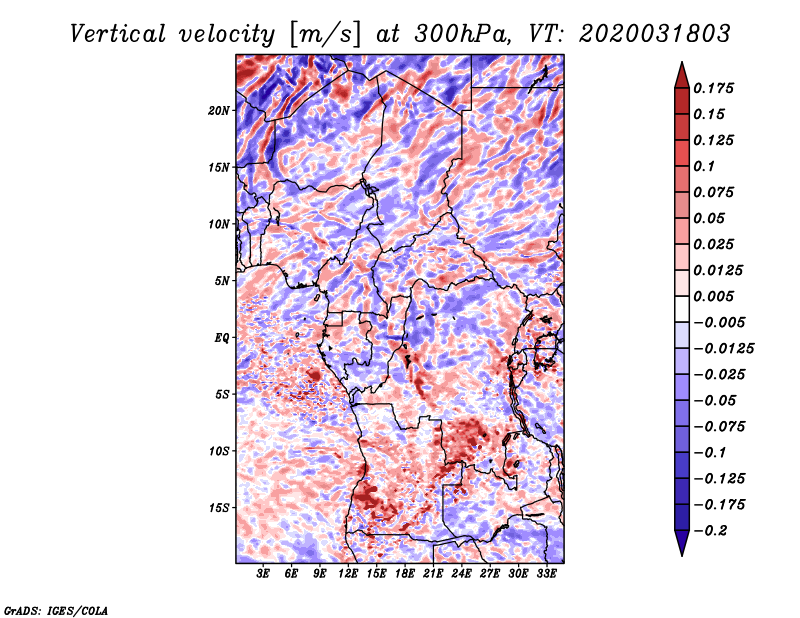 Vertical velocity [m/s] at 300hPa, VT: 2020031803

20N
15N
10N
5N
EQ
5S
10S
15S

3E 6E 9E 12E 15E 18E 21E 24E 27E 30E 33E

0.175
0.15
0.125
0.1
0.075
0.05
0.025
0.0125
0.005
−0.005
−0.0125
−0.025
−0.05
−0.075
−0.1
−0.125
−0.175
−0.2

GrADS: IGES/COLA